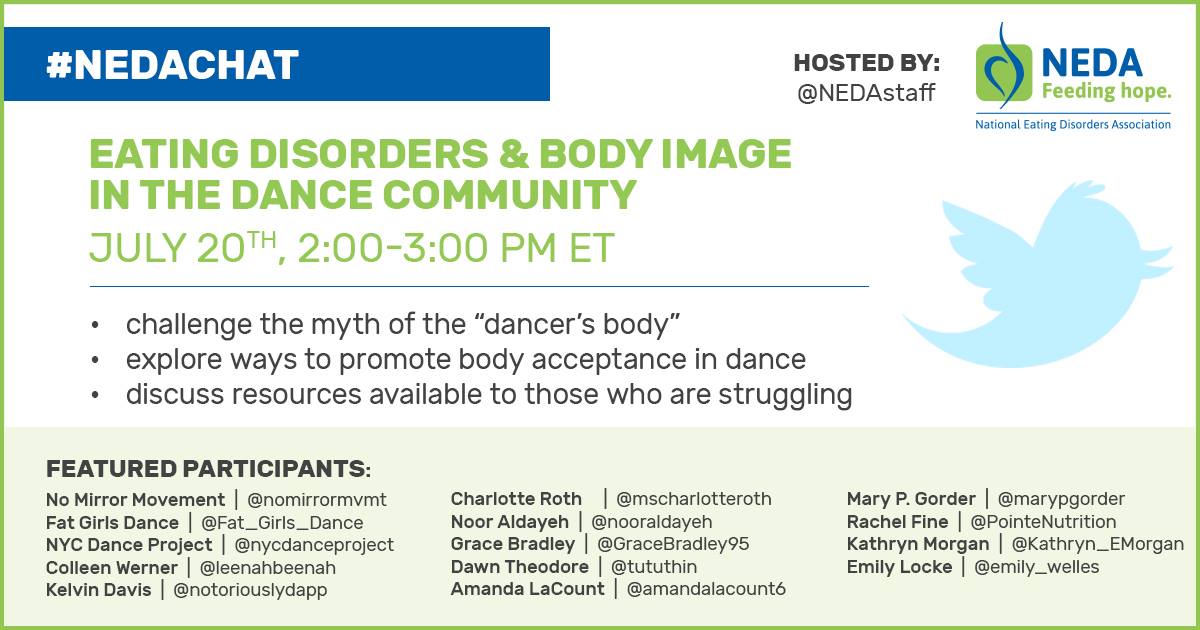 #NEDACHAT

HOSTED BY: @NEDAstaff

NEDA Feeding hope. National Eating Disorders Association

EATING DISORDERS & BODY IMAGE IN THE DANCE COMMUNITY

JULY 20$^{TH}$, 2:00-3:00 PM ET

• challenge the myth of the "dancer's body"
• explore ways to promote body acceptance in dance
• discuss resources available to those who are struggling

FEATURED PARTICIPANTS:

No Mirror Movement | @nomirrormvmt
Fat Girls Dance | @Fat_Girls_Dance
NYC Dance Project | @nycdanceproject
Colleen Werner | @leenahbeenah
Kelvin Davis | @notoriouslydapp

Charlotte Roth | @mscharlotteroth
Noor Aldayeh | @nooraldayeh
Grace Bradley | @GraceBradley95
Dawn Theodore | @tututhin
Amanda LaCount | @amandalacount6

Mary P. Gorder | @marypgorder
Rachel Fine | @PointeNutrition
Kathryn Morgan | @Kathryn_EMorgan
Emily Locke | @emily_welles